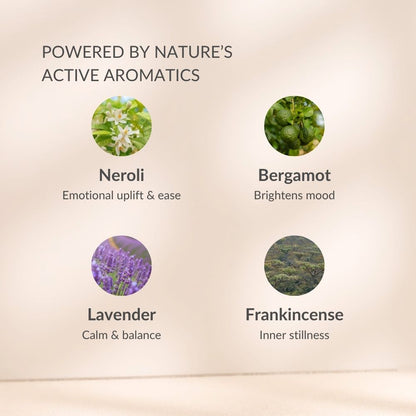 POWERED BY NATURE'S
ACTIVE AROMATICS

Neroli
Emotional uplift & ease

Bergamot
Brightens mood

Lavender
Calm & balance

Frankincense
Inner stillness